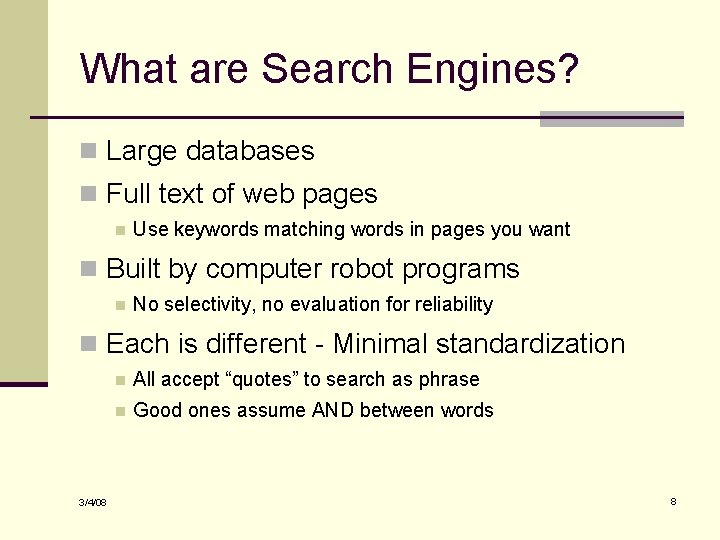 What are Search Engines?

Large databases

Full text of web pages

Use keywords matching words in pages you want

Built by computer robot programs

No selectivity, no evaluation for reliability

Each is different - Minimal standardization

All accept “quotes” to search as phrase

Good ones assume AND between words

3/4/08

8